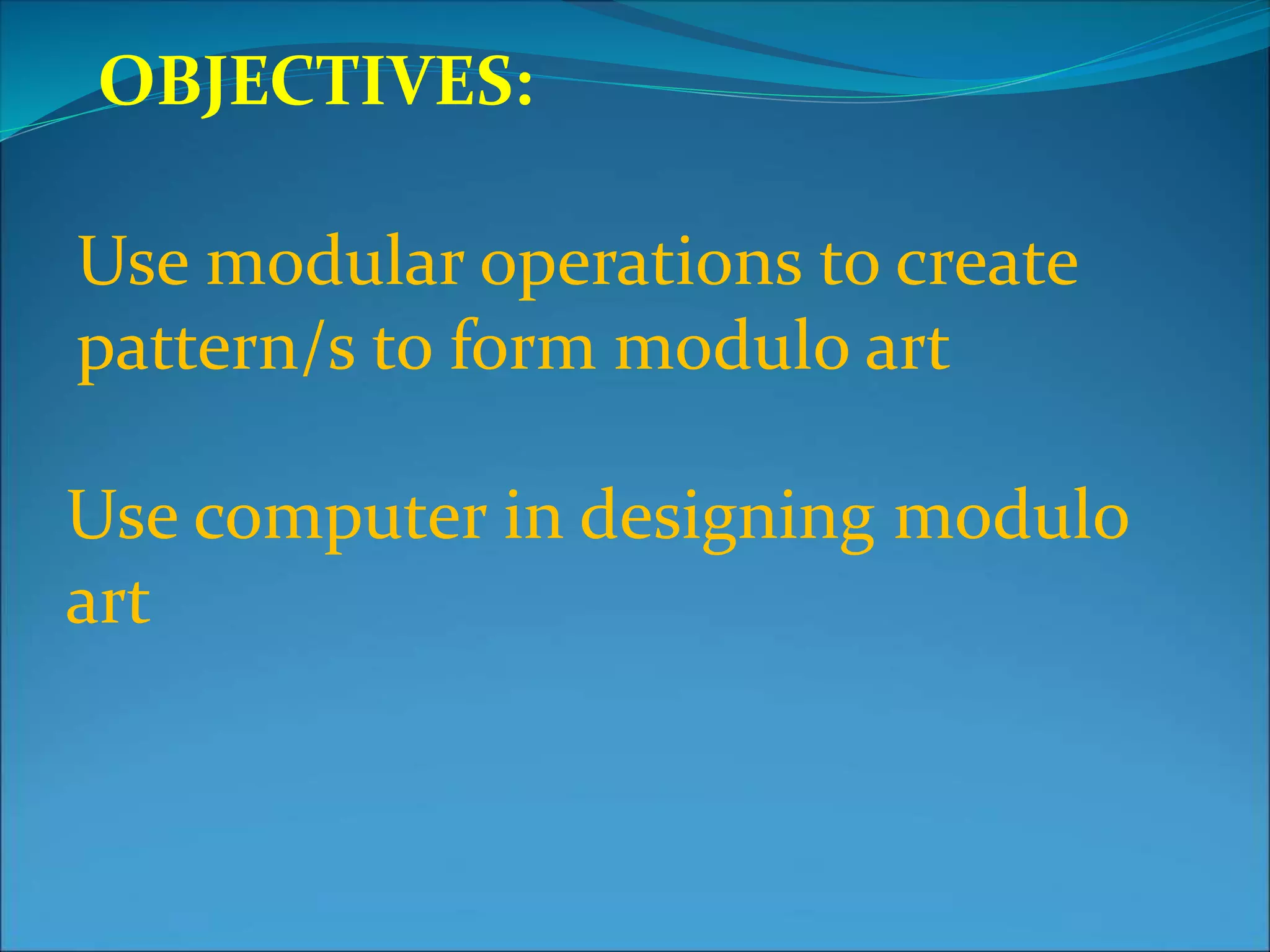 OBJECTIVES:

Use modular operations to create pattern/s to form modulo art

Use computer in designing modulo art